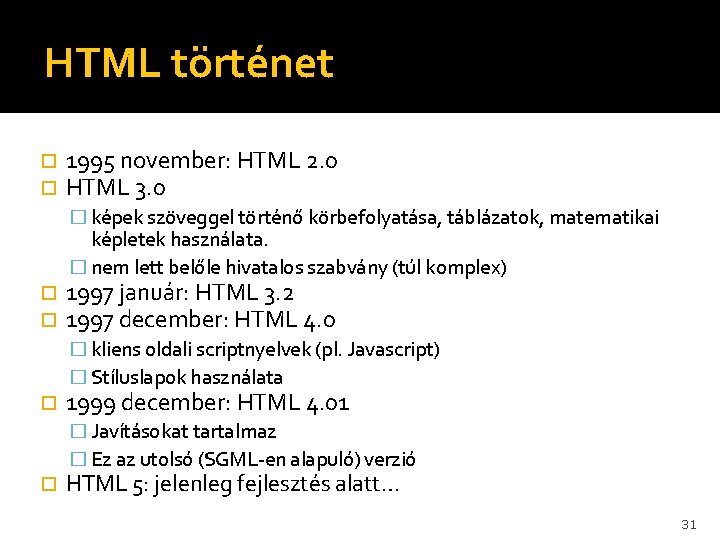 HTML történet

1995 november: HTML 2.0
HTML 3.0
képek szöveggel történő körbefolyatása, táblázatok, matematikai képletek használata.
nem lett belőle hivatalos szabvány (túl komplex)
1997 január: HTML 3.2
1997 december: HTML 4.0
kliens oldali scriptnyelvek (pl. Javascript)
Stíluslapok használata
1999 december: HTML 4.01
Javításokat tartalmaz
Ez az utolsó (SGML-en alapuló) verzió
HTML 5: jelenleg fejlesztés alatt…

31